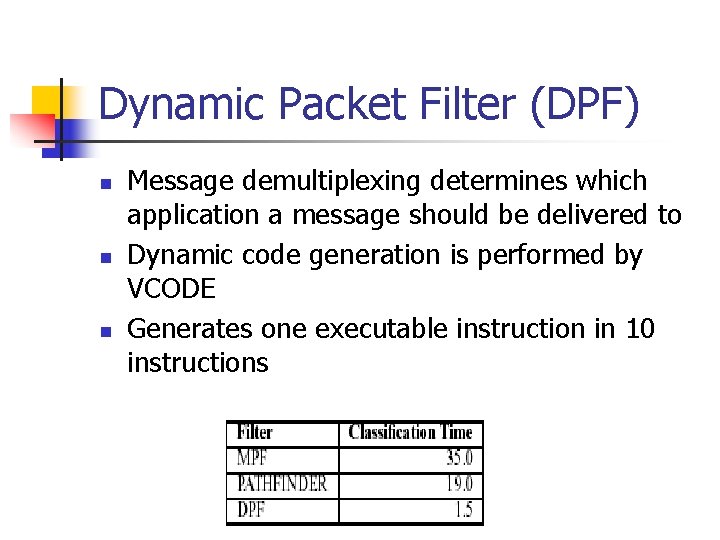 Dynamic Packet Filter (DPF)

- Message demultiplexing determines which application a message should be delivered to
- Dynamic code generation is performed by VCODE
- Generates one executable instruction in 10 instructions

| Filter | Classification Time |
|---|---|
| MPF | 35.0 |
| PATHFINDER | 19.0 |
| DPF | 1.5 |